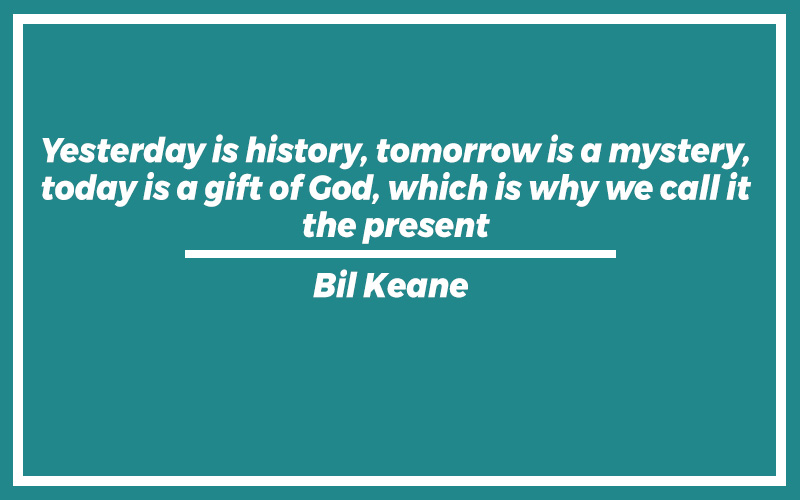 Yesterday is history, tomorrow is a mystery, today is a gift of God, which is why we call it the present

Bil Keane